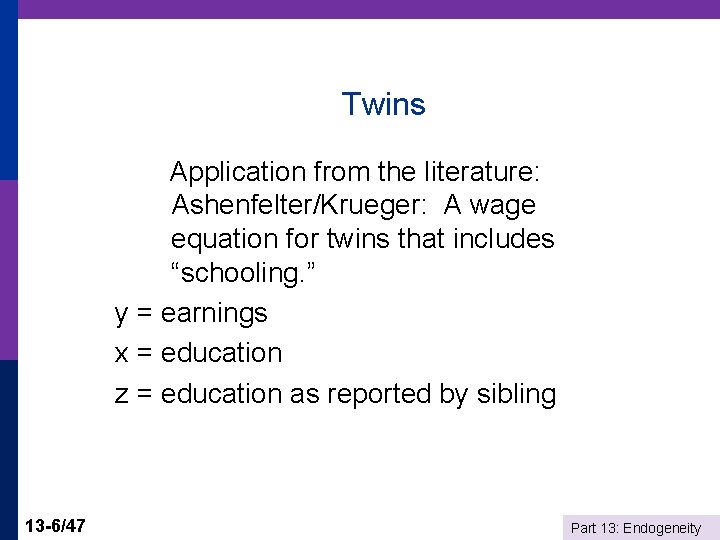 Twins

Application from the literature: Ashenfelter/Krueger:  A wage equation for twins that includes “schooling.”

y = earnings

x = education

z = education as reported by sibling

13-6/47

Part 13: Endogeneity